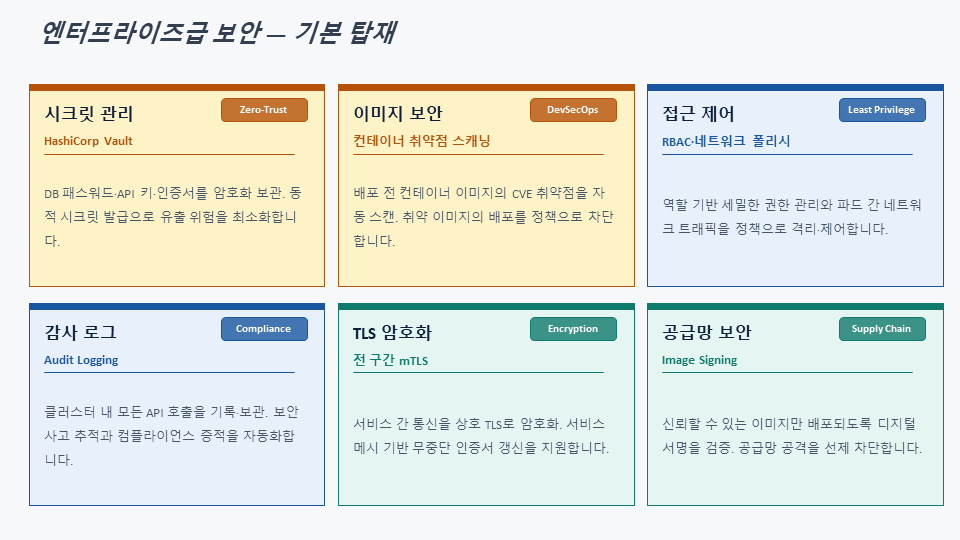 엔터프라이즈급 보안 — 기본 탑재

시크릿 관리
Zero-Trust
HashiCorp Vault
DB 패스워드·API 키·인증서를 암호화 보관. 동적 시크릿 발급으로 유출 위험을 최소화합니다.

이미지 보안
DevSecOps
컨테이너 취약점 스캐닝
배포 전 컨테이너 이미지의 CVE 취약점을 자동 스캔. 취약 이미지의 배포를 정책으로 차단합니다.

접근 제어
Least Privilege
RBAC·네트워크 폴리시
역할 기반 세밀한 권한 관리와 파드 간 네트워크 트래픽을 정책으로 격리·제어합니다.

감사 로그
Compliance
Audit Logging
클러스터 내 모든 API 호출을 기록·보관. 보안 사고 추적과 컴플라이언스 증적을 자동화합니다.

TLS 암호화
Encryption
전 구간 mTLS
서비스 간 통신을 상호 TLS로 암호화. 서비스 메시 기반 무중단 인증서 갱신을 지원합니다.

공급망 보안
Supply Chain
Image Signing
신뢰할 수 있는 이미지만 배포되도록 디지털 서명을 검증. 공급망 공격을 선제 차단합니다.